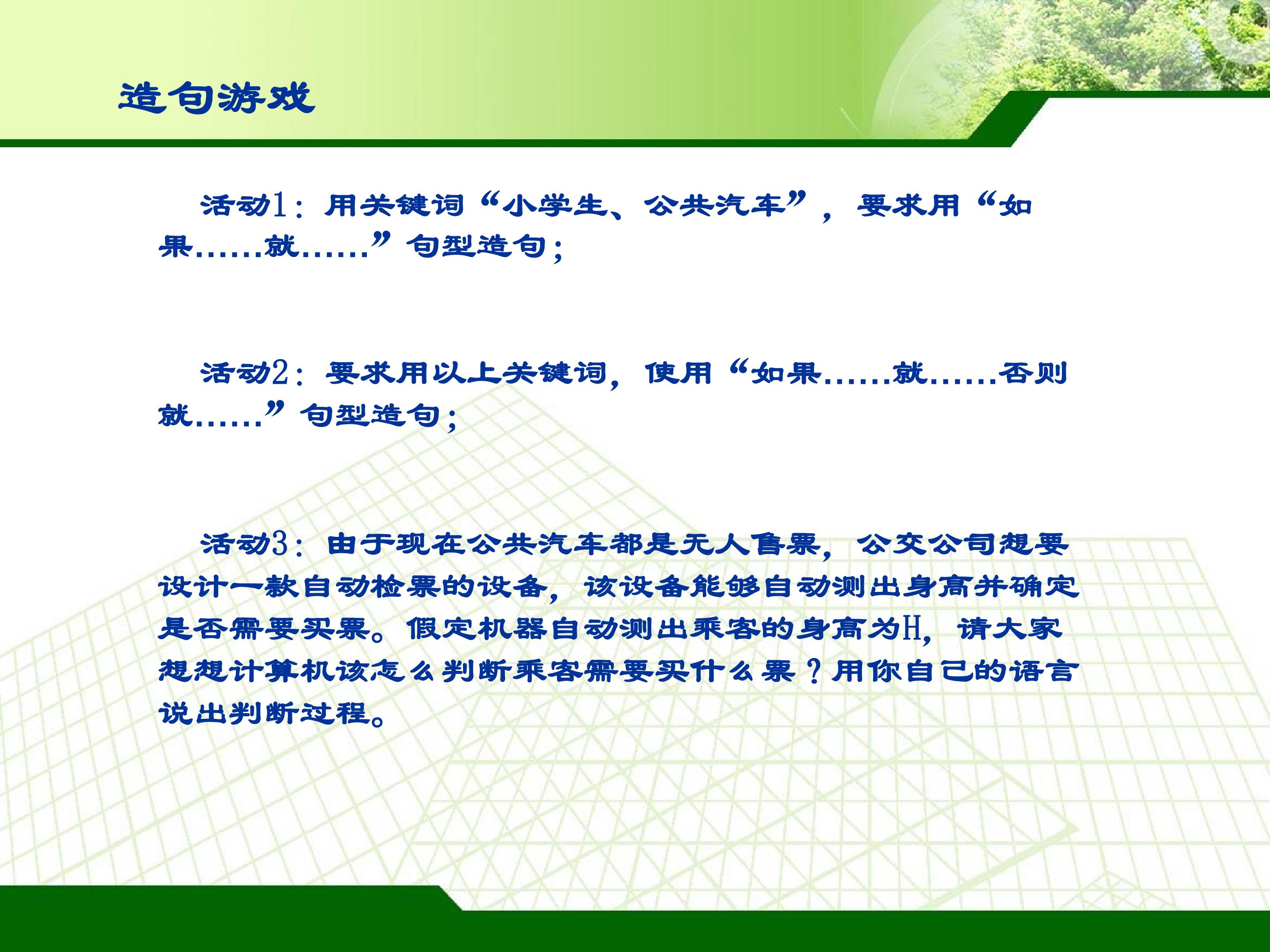 造句游戏

活动1：用关键词“小学生、公共汽车”，要求用“如果……就……”句型造句；

活动2：要求用以上关键词，使用“如果……就……否则就……”句型造句；

活动3：由于现在公共汽车都是无人售票，公交公司想要设计一款自动检票的设备，该设备能够自动测出身高并确定是否需要买票。假定机器自动测出乘客的身高为H，请大家想想计算机该怎么判断乘客需要买什么票？用你自己的语言说出判断过程。